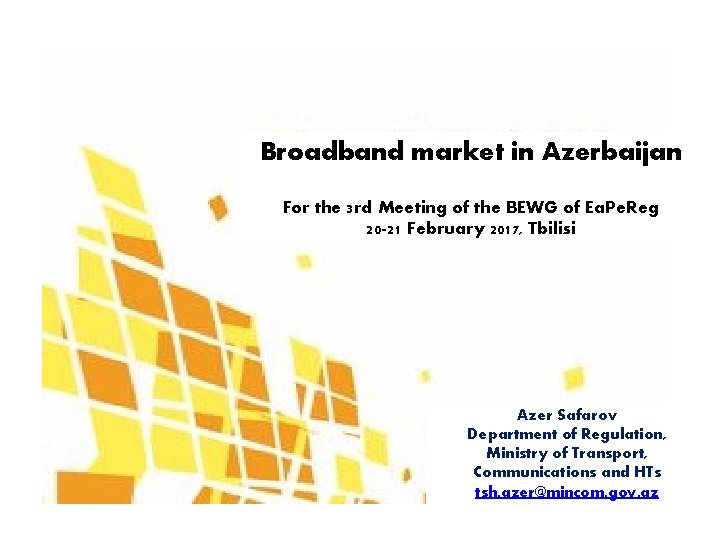 Broadband market in Azerbaijan

For the 3rd Meeting of the BEWG of EaPeReg
20-21 February 2017, Tbilisi

Azer Safarov
Department of Regulation,
Ministry of Transport,
Communications and HTs
tsh.azer@mincom.gov.az